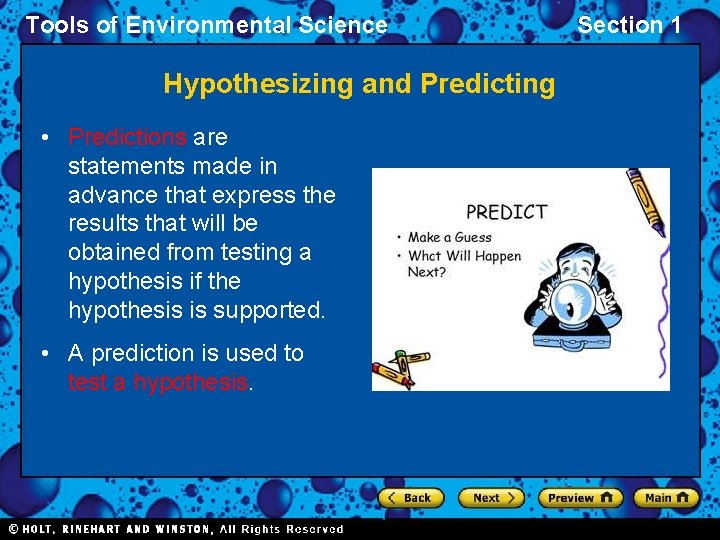 Tools of Environmental Science Section 1

Hypothesizing and Predicting

• Predictions are statements made in advance that express the results that will be obtained from testing a hypothesis if the hypothesis is supported.

• A prediction is used to test a hypothesis.

PREDICT
• Make a Guess
• Whct Will Happen Next?

Back Next Preview Main

© HOLT, RINEHART AND WINSTON, All Rights Reserved